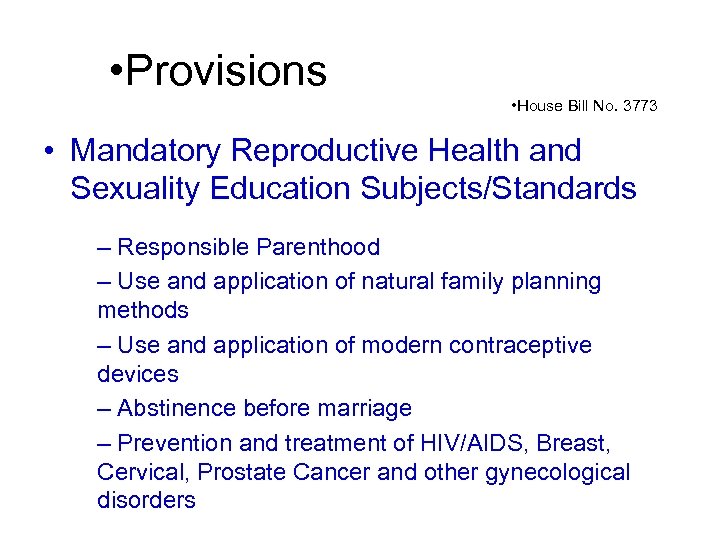 •Provisions

•House Bill No. 3773

• Mandatory Reproductive Health and Sexuality Education Subjects/Standards

– Responsible Parenthood

– Use and application of natural family planning methods

– Use and application of modern contraceptive devices

– Abstinence before marriage

– Prevention and treatment of HIV/AIDS, Breast, Cervical, Prostate Cancer and other gynecological disorders